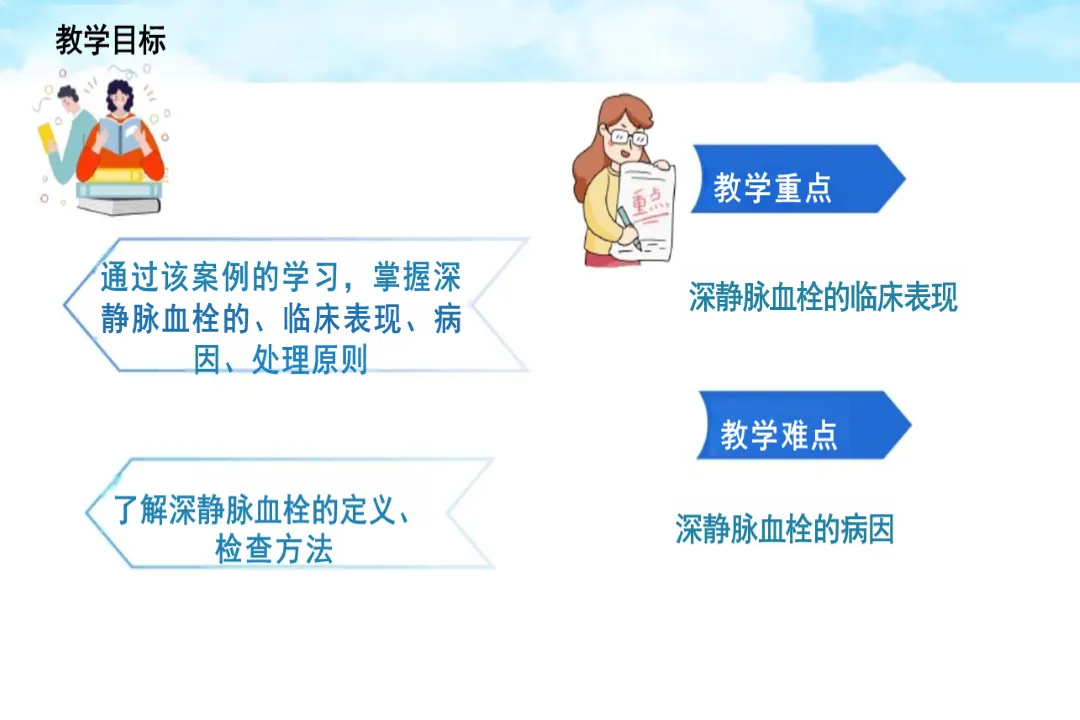 教学目标

通过该案例的学习，掌握深静脉血栓的、临床表现、病因、处理原则

了解深静脉血栓的定义、检查方法

重点

教学重点

深静脉血栓的临床表现

教学难点

深静脉血栓的病因